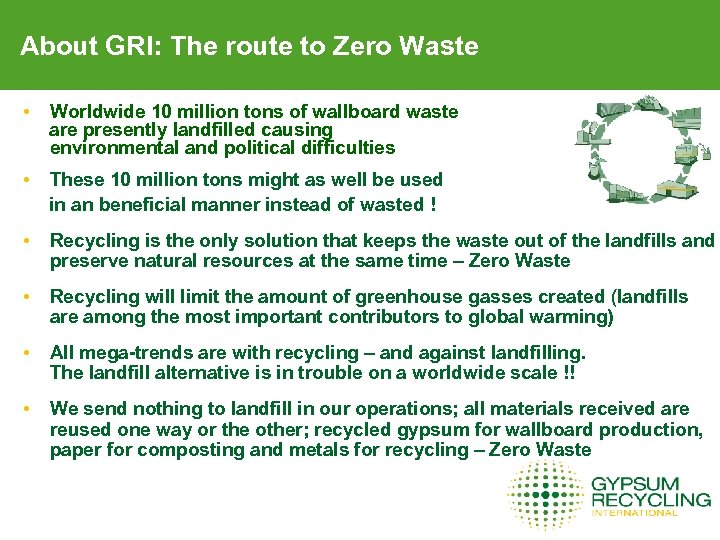 About GRI: The route to Zero Waste

• Worldwide 10 million tons of wallboard waste are presently landfilled causing environmental and political difficulties

• These 10 million tons might as well be used in an beneficial manner instead of wasted !

• Recycling is the only solution that keeps the waste out of the landfills and preserve natural resources at the same time – Zero Waste

• Recycling will limit the amount of greenhouse gasses created (landfills are among the most important contributors to global warming)

• All mega-trends are with recycling – and against landfilling. The landfill alternative is in trouble on a worldwide scale !!

• We send nothing to landfill in our operations; all materials received are reused one way or the other; recycled gypsum for wallboard production, paper for composting and metals for recycling – Zero Waste

GYPSUM RECYCLING INTERNATIONAL